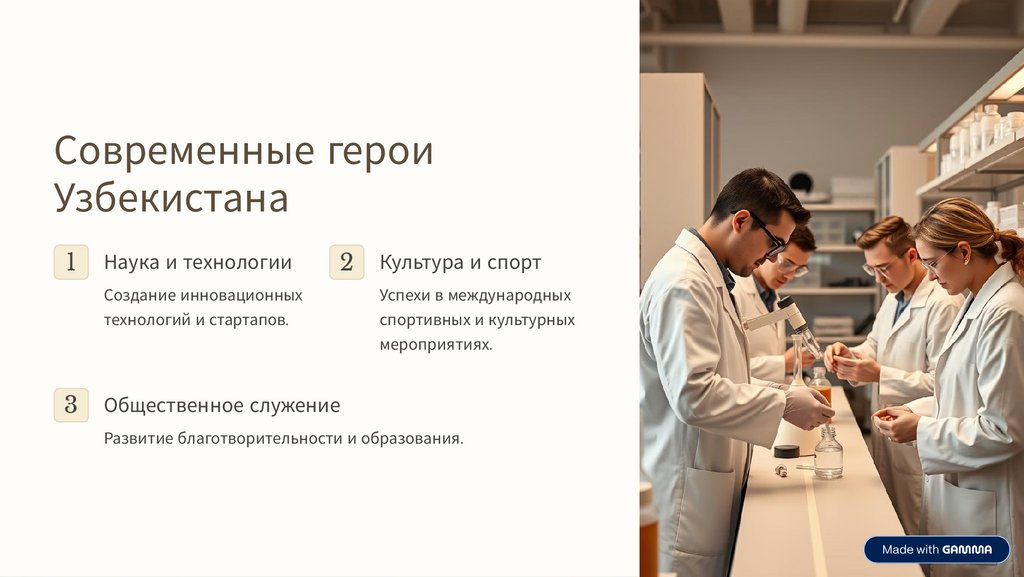 Современные герои Узбекистана

1 Наука и технологии

Создание инновационных технологий и стартапов.

2 Культура и спорт

Успехи в международных спортивных и культурных мероприятиях.

3 Общественное служение

Развитие благотворительности и образования.

Made with GAMMA